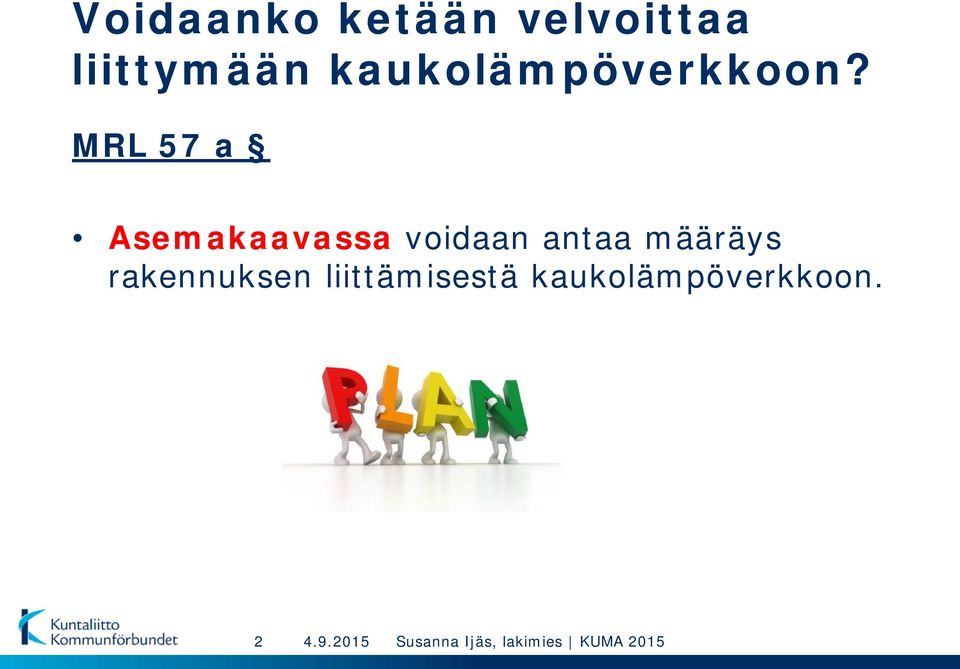 Voidaanko ketään velvoittaa liittymään kaukolämpöverkkoon?

MRL 57 a §

• Asemakaavassa voidaan antaa määräys rakennuksen liittämisestä kaukolämpöverkkoon.

PLAN

Kuntaliitto Kommunförbundet

2 4.9.2015 Susanna Ijäs, lakimies | KUMA 2015